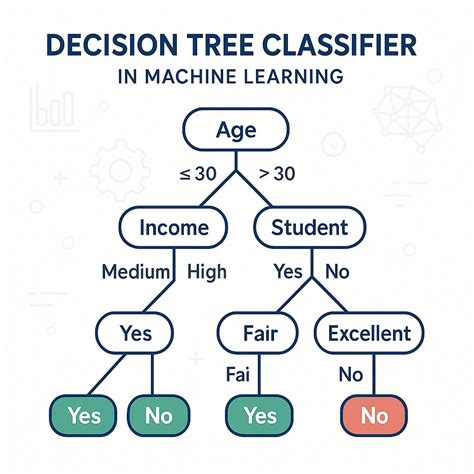 DECISION TREE CLASSIFIER
IN MACHINE LEARNING

Age
$\leq 30$ $> 30$
Income
Student
Medium High
Yes No
Yes
Fair
Excellent
Fai
No
Yes
No
Yes
No